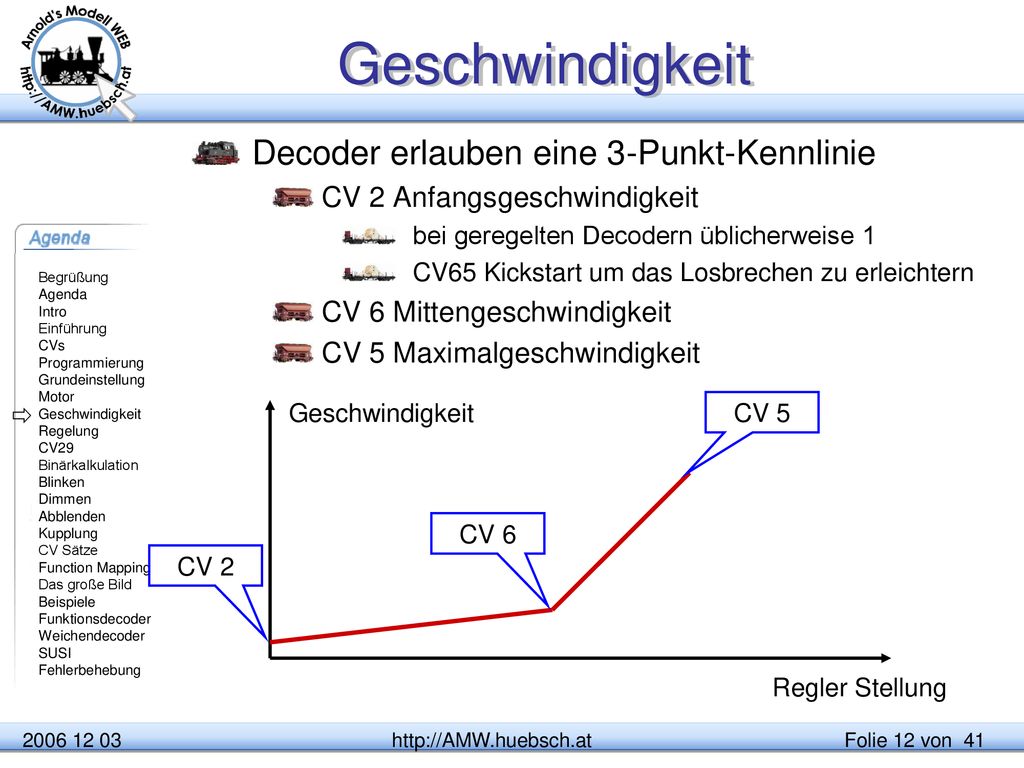 Arnold's Modell WEB
http://AMW.huebsch.at

Geschwindigkeit

Decoder erlauben eine 3-Punkt-Kennlinie

CV 2 Anfangsgeschwindigkeit

bei geregelten Decodern üblicherweise 1

CV65 Kickstart um das Losbrechen zu erleichtern

CV 6 Mittengeschwindigkeit

CV 5 Maximalgeschwindigkeit

Agenda

Begrüßung
Agenda
Intro
Einführung
CVs
Programmierung
Grundeinstellung
Motor
Geschwindigkeit
Regelung
CV29
Binärkalkulation
Blinken
Dimmen
Abblenden
Kupplung
CV Sätze
Function Mapping
Das große Bild
Beispiele
Funktionsdecoder
Weichendecoder
SUSI
Fehlerbehebung

Geschwindigkeit

CV 5

CV 6

CV 2

Regler Stellung

2006 12 03

http://AMW.huebsch.at

Folie 12 von 41